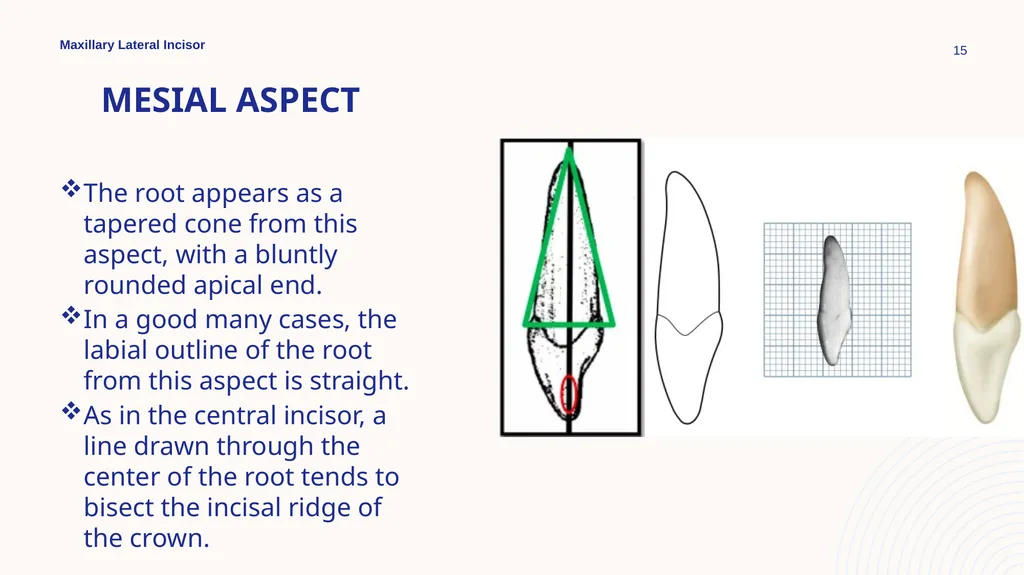 Maxillary Lateral Incisor

15

MESIAL ASPECT

❖The root appears as a tapered cone from this aspect, with a bluntly rounded apical end.
❖In a good many cases, the labial outline of the root from this aspect is straight.
❖As in the central incisor, a line drawn through the center of the root tends to bisect the incisal ridge of the crown.